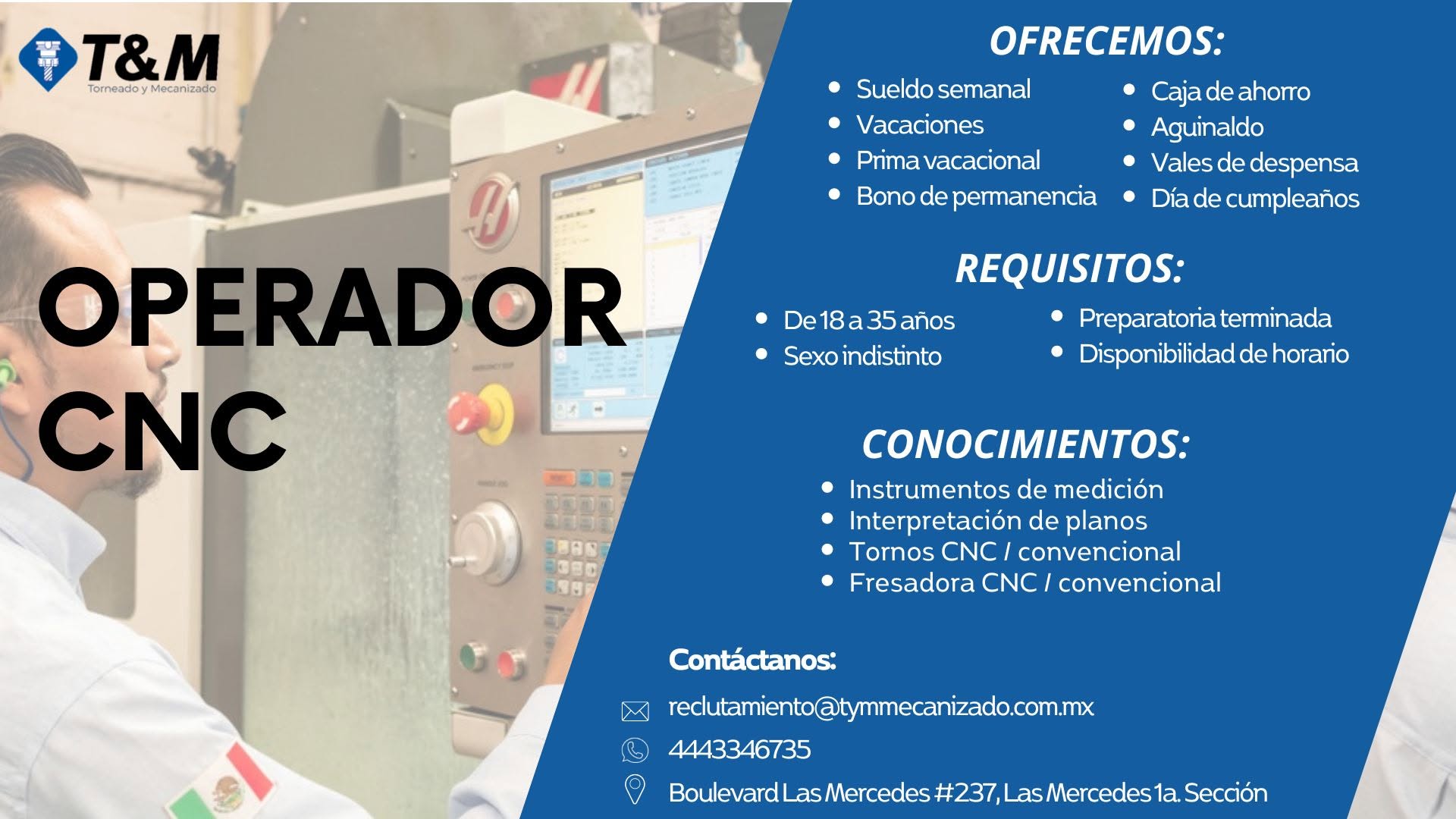 T&M
Torneado y Mecanizado

OPERADOR CNC

OFRECEMOS:

- Sueldo semanal
- Vacaciones
- Prima vacacional
- Bono de permanencia
- Caja de ahorro
- Aguinaldo
- Vales de despensa
- Día de cumpleaños

REQUISITOS:

- De 18 a 35 años
- Sexo indistinto
- Preparatoria terminada
- Disponibilidad de horario

CONOCIMIENTOS:

- Instrumentos de medición
- Interpretación de planos
- Tornos CNC / convencional
- Fresadora CNC / convencional

Contáctanos:

reclutamiento@tymmecanizado.com.mx

4443346735

Boulevard Las Mercedes #237, Las Mercedes 1a. Sección